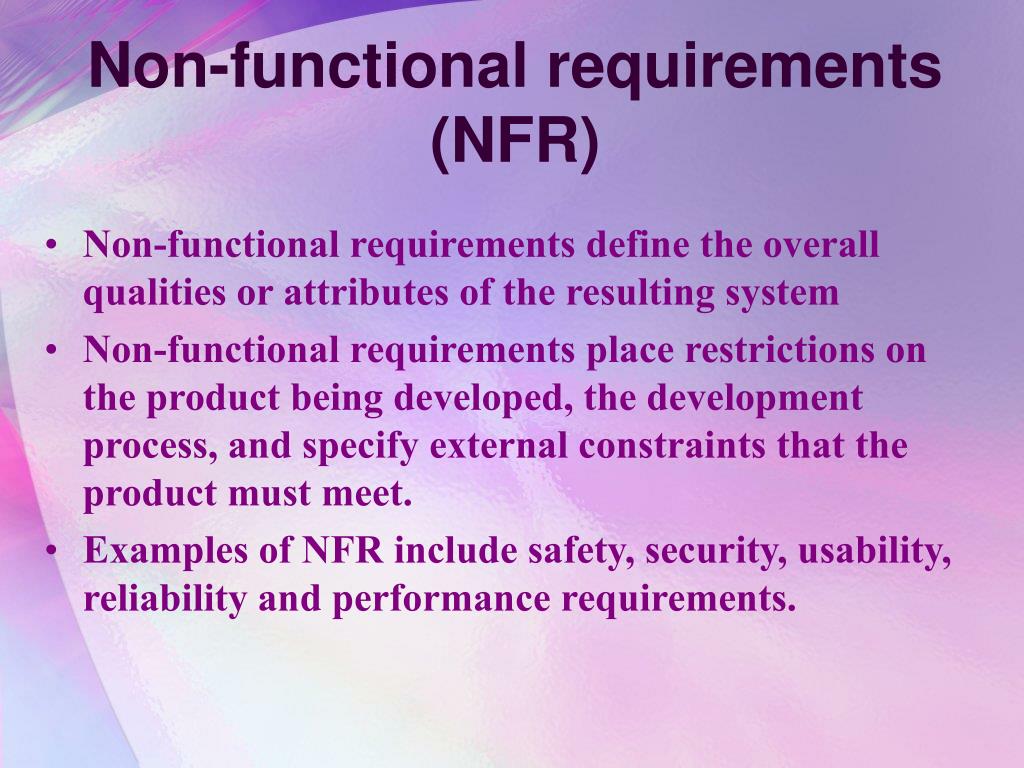 Non-functional requirements (NFR)

• Non-functional requirements define the overall qualities or attributes of the resulting system
• Non-functional requirements place restrictions on the product being developed, the development process, and specify external constraints that the product must meet.
• Examples of NFR include safety, security, usability, reliability and performance requirements.